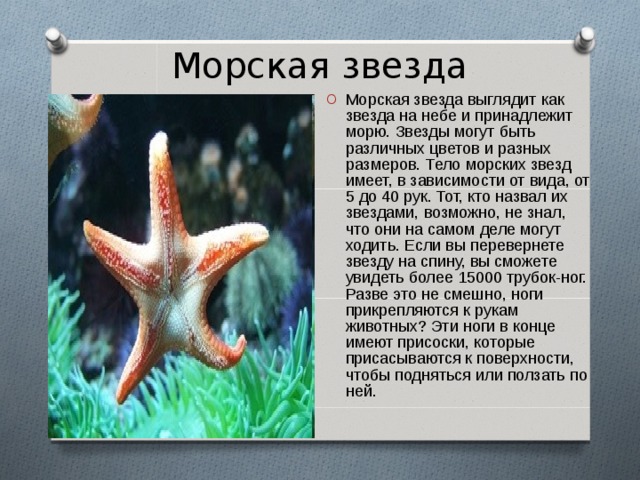 Морская звезда

Морская звезда выглядит как звезда на небе и принадлежит морю. Звезды могут быть различных цветов и разных размеров. Тело морских звезд имеет, в зависимости от вида, от 5 до 40 рук. Тот, кто назвал их звездами, возможно, не знал, что они на самом деле могут ходить. Если вы перевернете звезду на спину, вы сможете увидеть более 15000 трубок-ног. Разве это не смешно, ноги прикрепляются к рукам животных? Эти ноги в конце имеют присоски, которые присасываются к поверхности, чтобы подняться или ползать по ней.